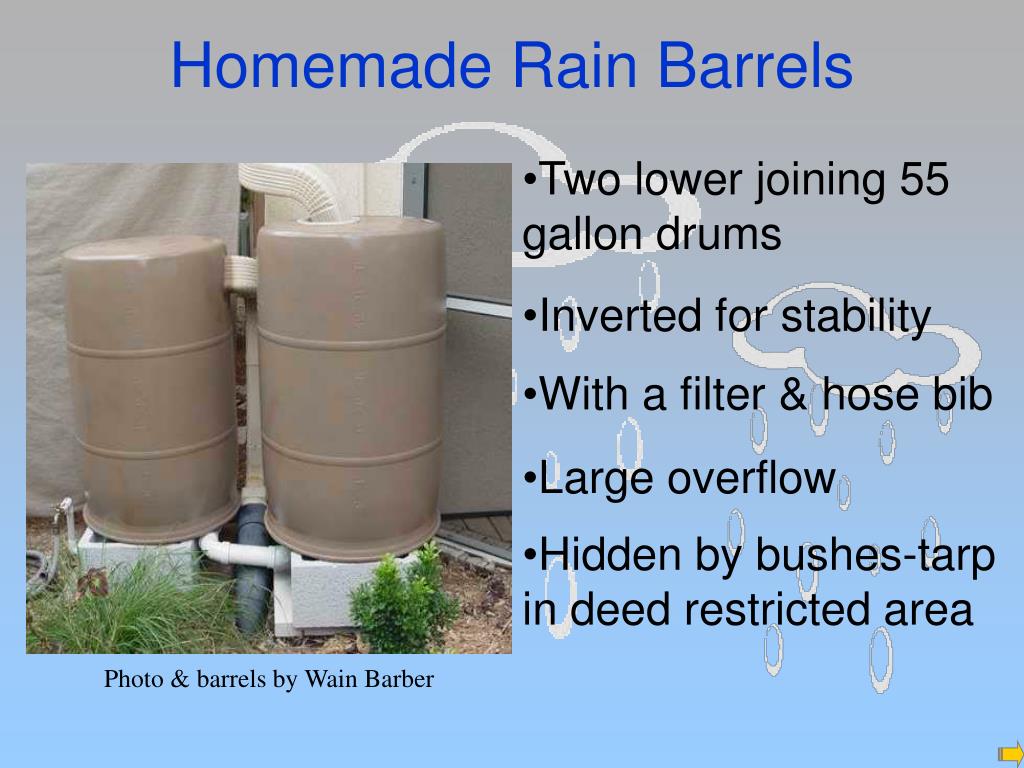 Homemade Rain Barrels

•Two lower joining 55 gallon drums

•Inverted for stability

•With a filter & hose bib

•Large overflow

•Hidden by bushes-tarp in deed restricted area

Photo & barrels by Wain Barber